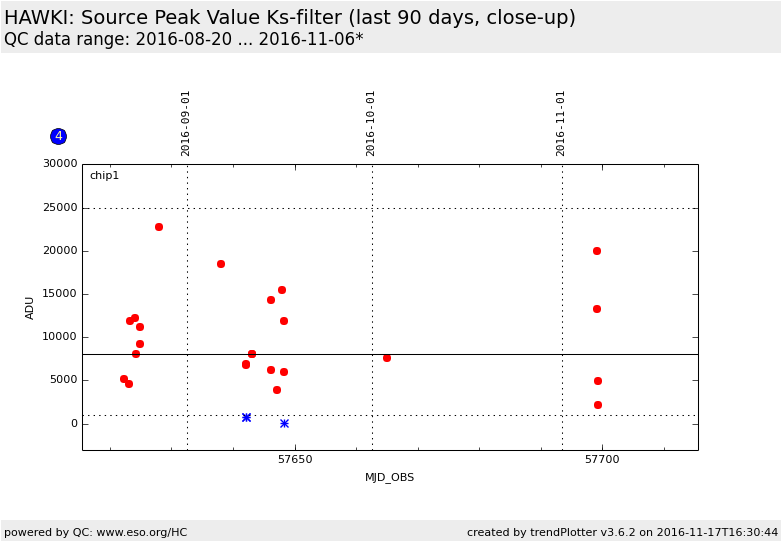 HAWKI: Source Peak Value Ks-filter (last 90 days, close-up)
QC data range: 2016-08-20 ... 2016-11-06*

4

2016-09-01
2016-10-01
2016-11-01

chip1

30000
25000
20000
15000
10000
5000
0

ADU

57650
57700

MJD_OBS

powered by QC: www.eso.org/HC

created by trendPlotter v3.6.2 on 2016-11-17T16:30:44